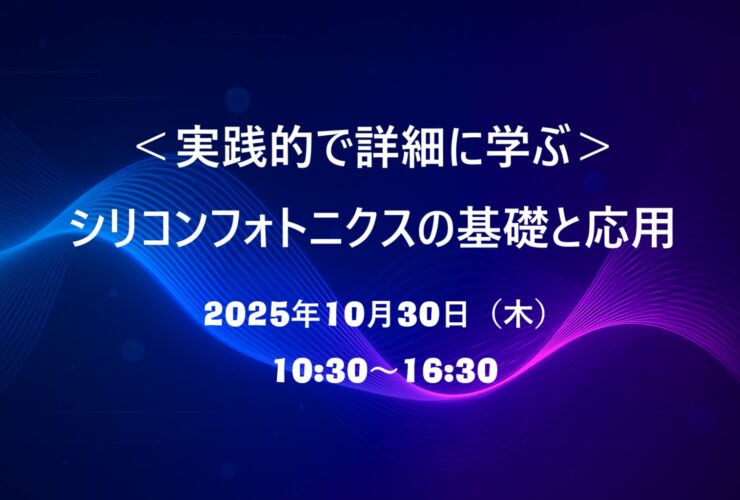 ＜実践的で詳細に学ぶ＞
シリコンフォトニクスの基礎と応用

2025年10月30日（木）
10:30～16:30